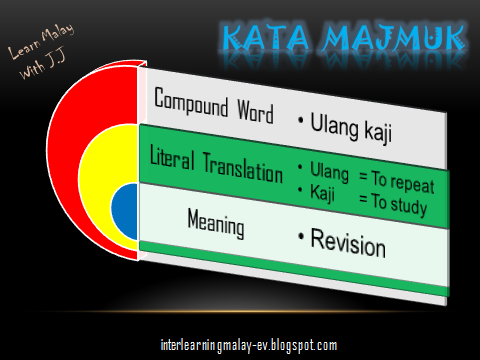 Learn Malay With J.J

KATA MAJMUK

Compound Word
• Ulang kaji

Literal Translation
• Ulang = To repeat
• Kaji = To study

Meaning
• Revision

interlearningmalay-ev.blogspot.com